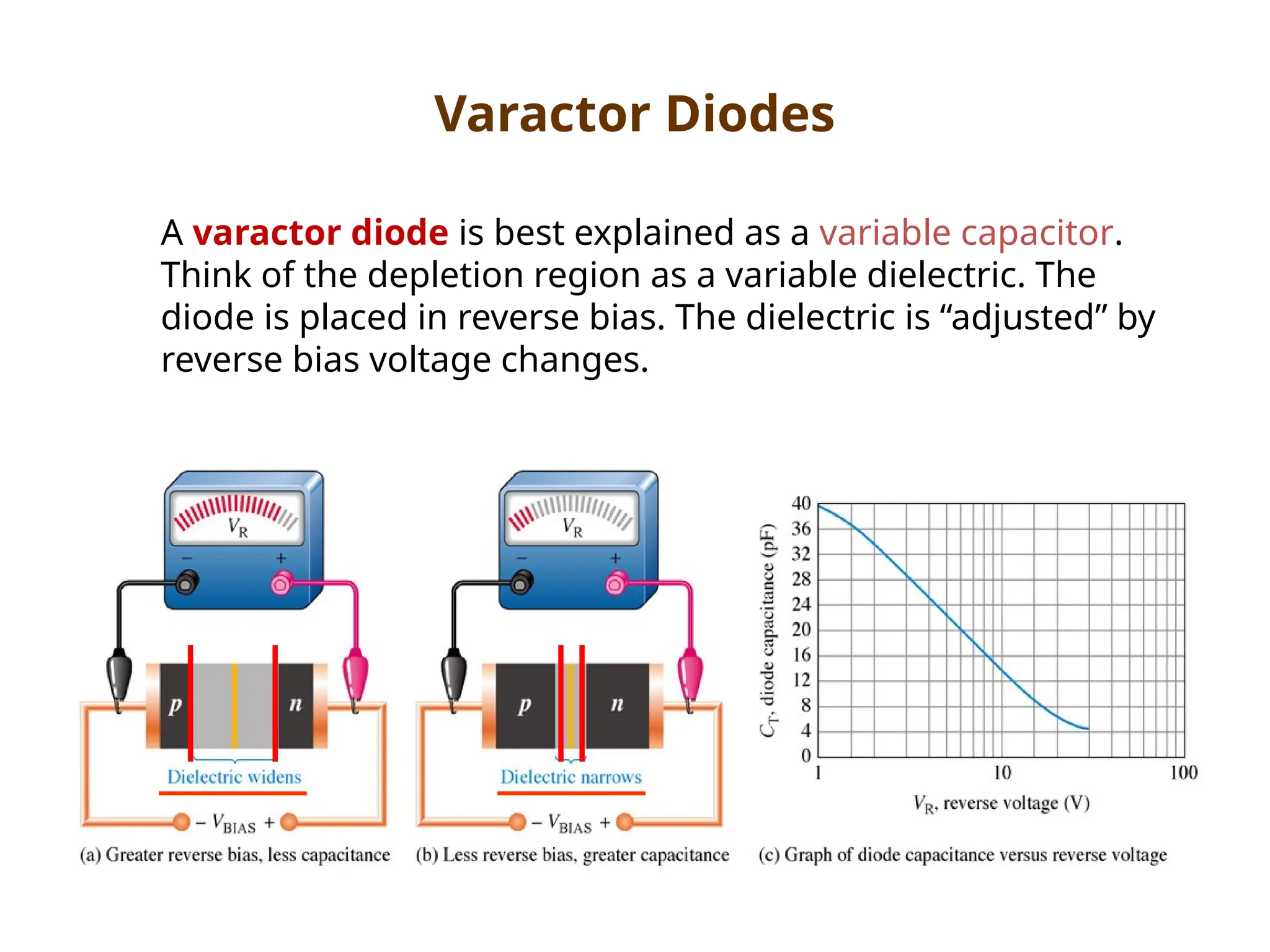 Varactor Diodes

A varactor diode is best explained as a variable capacitor. Think of the depletion region as a variable dielectric. The diode is placed in reverse bias. The dielectric is “adjusted” by reverse bias voltage changes.

$V_R$

− +

p n

Dielectric widens

− $V_{BIAS}$ +

(a) Greater reverse bias, less capacitance

$V_R$

− +

p n

Dielectric narrows

− $V_{BIAS}$ +

(b) Less reverse bias, greater capacitance

$C_T$, diode capacitance (pF)

40 36 32 28 24 20 16 12 8 4 0

1 10 100

$V_R$, reverse voltage (V)

(c) Graph of diode capacitance versus reverse voltage